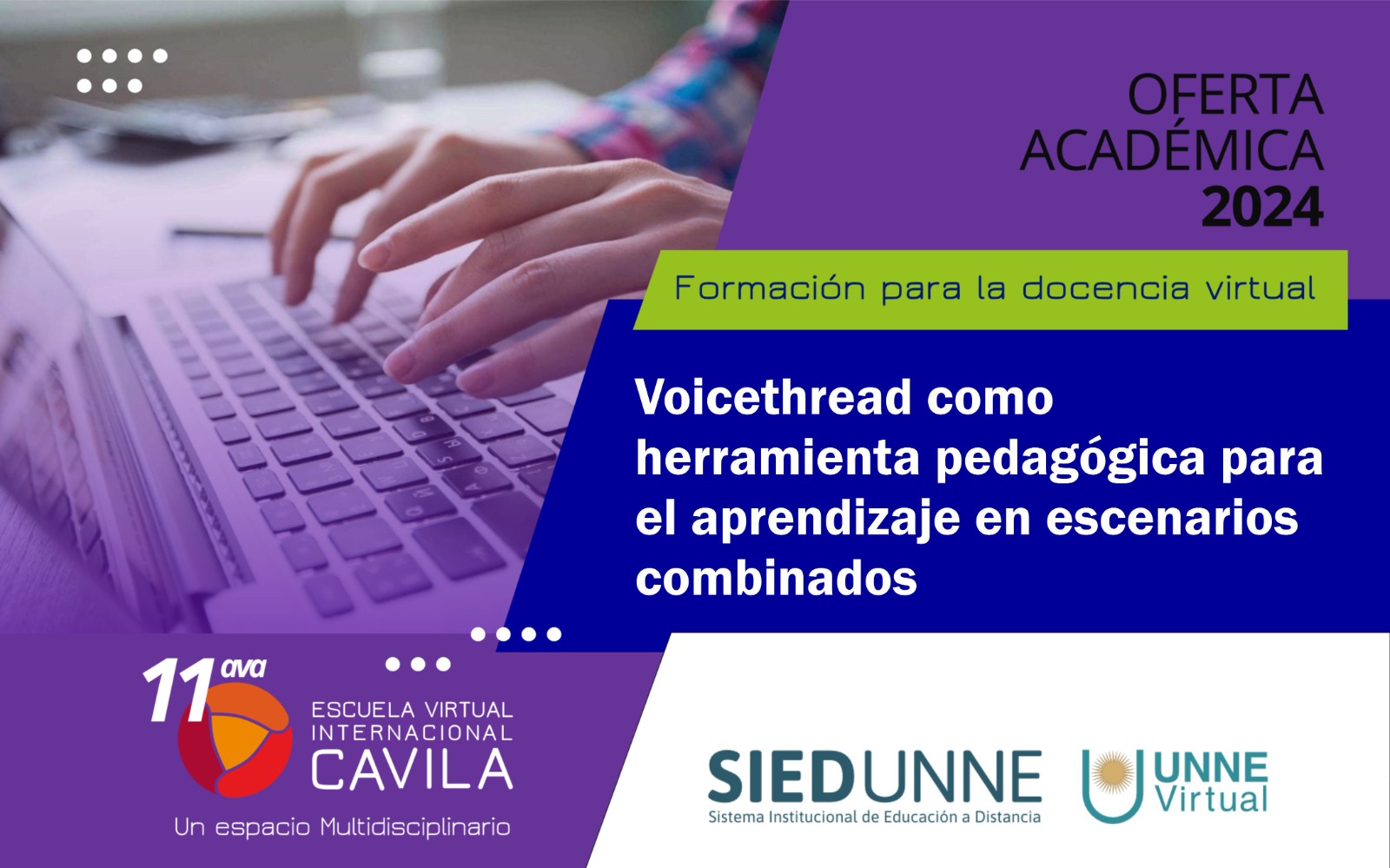 OFERTA ACADÉMICA 2024

Formación para la docencia virtual

Voicethread como herramienta pedagógica para el aprendizaje en escenarios combinados

11ava

ESCUELA VIRTUAL INTERNACIONAL CAVILA

Un espacio Multidisciplinario

SIEDUNNE
Sistema Institucional de Educación a Distancia

UNNE Virtual